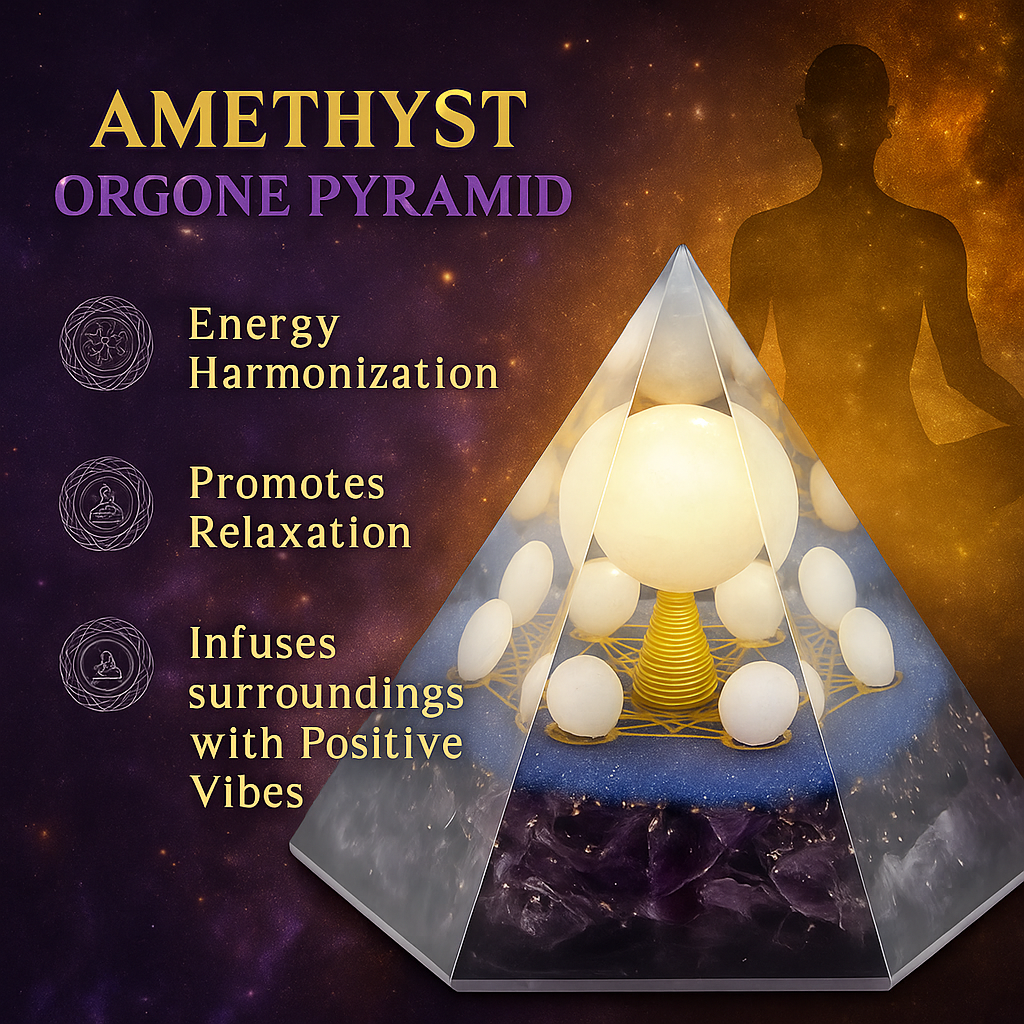 AMETHYST
ORGONE PYRAMID

Energy Harmonization

Promotes Relaxation

Infuses surroundings with Positive Vibes